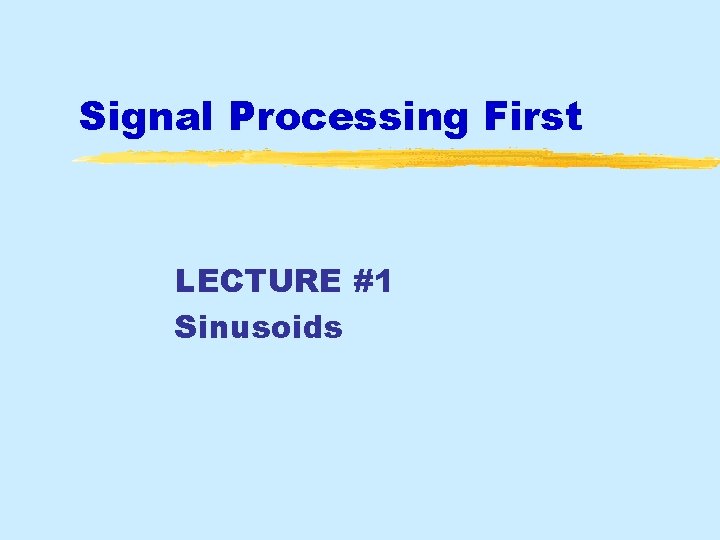 Signal Processing First

LECTURE #1
Sinusoids